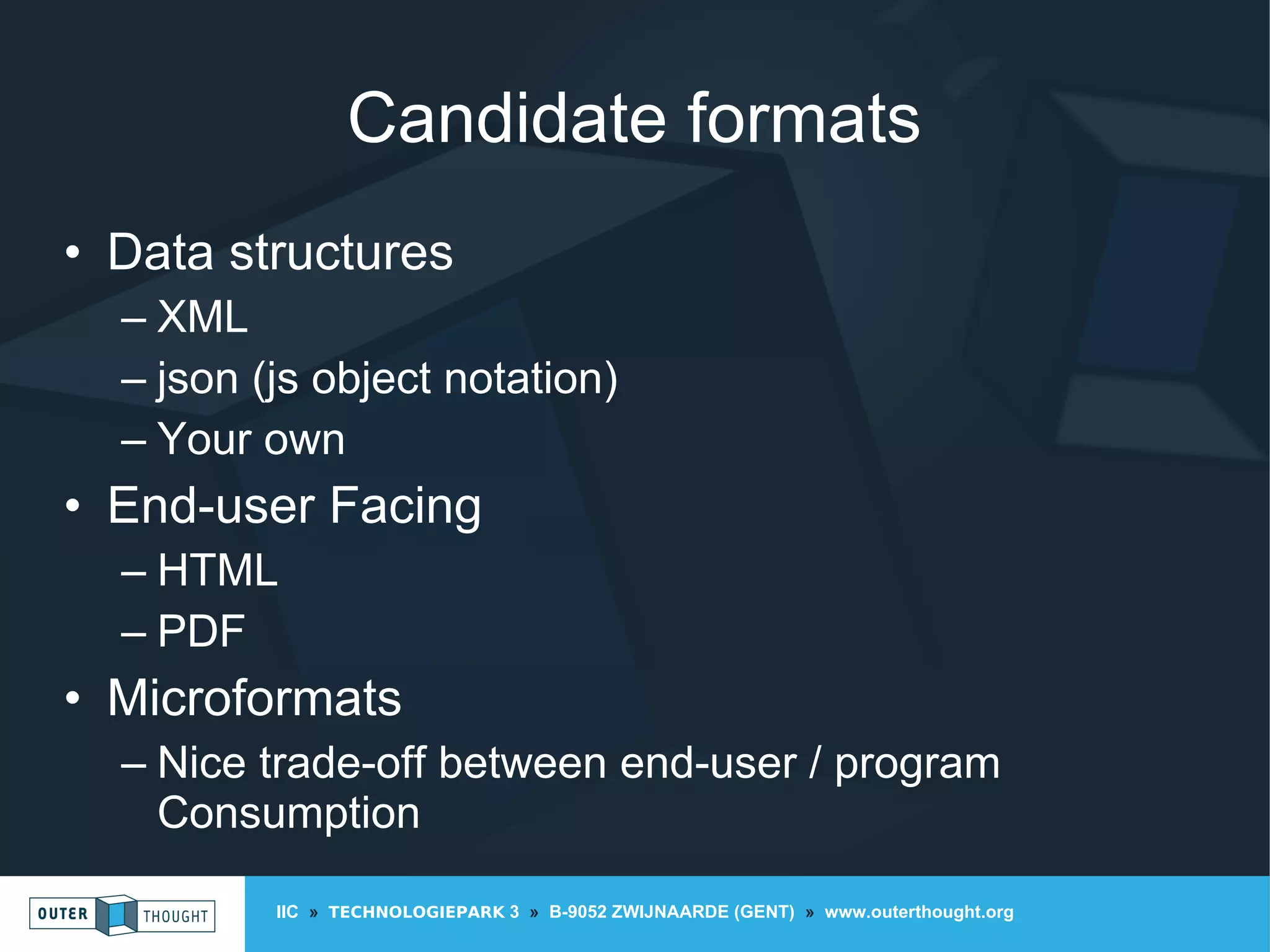 Candidate formats

• Data structures
– XML
– json (js object notation)
– Your own
• End-user Facing
– HTML
– PDF
• Microformats
– Nice trade-off between end-user / program Consumption

OUTER THOUGHT

IIC » TECHNOLOGIEPARK 3 » B-9052 ZWIJNAARDE (GENT) » www.outerthought.org